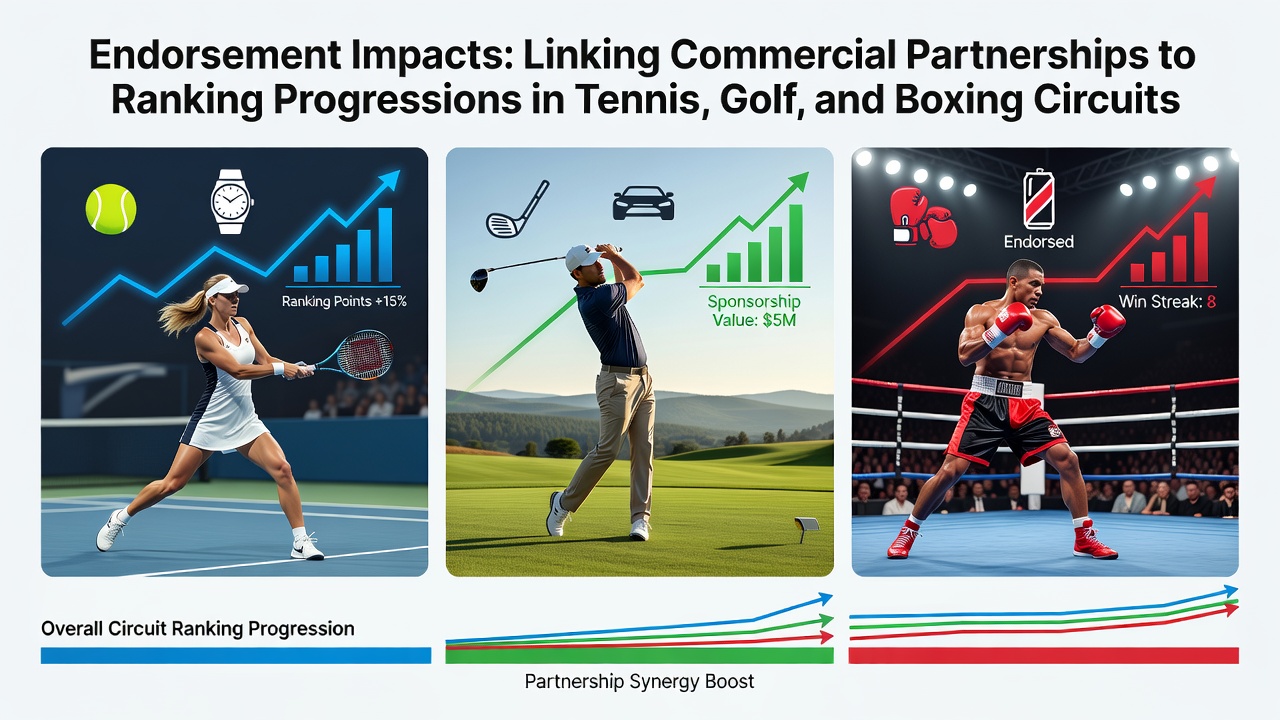 Endorsement Impacts: Linking Commercial Partnerships to Ranking Progressions in Tennis, Golf, and Boxing Circuits

Ranking Points +15%

Sponsorship Value: $5M

Endorsed

Win Streak: 8

Overall Circuit Ranking Progression

Partnership Synergy Boost